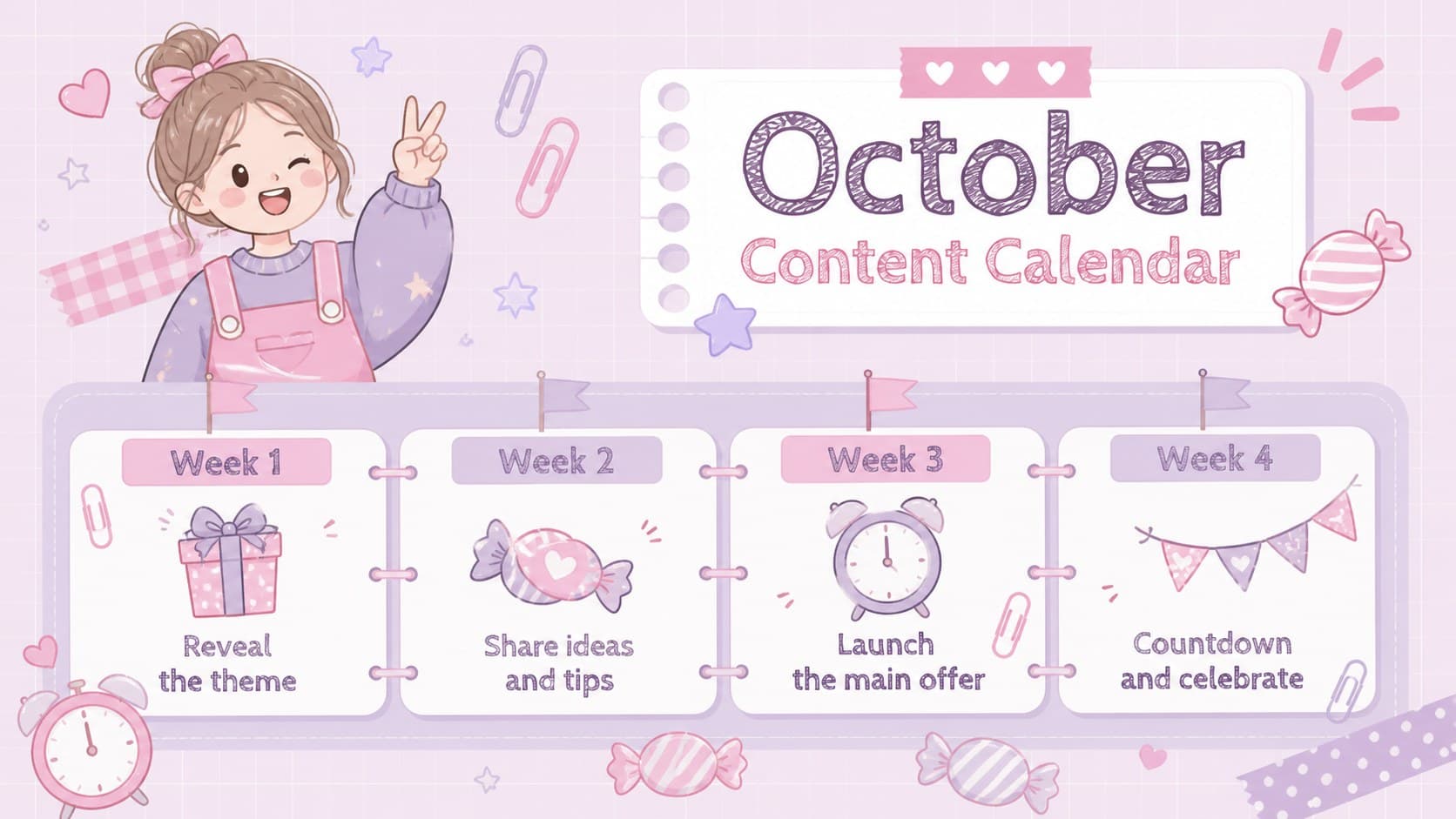 October
Content Calendar

Week 1

Reveal the theme

Week 2

Share ideas and tips

Week 3

Launch the main offer

Week 4

Countdown and celebrate